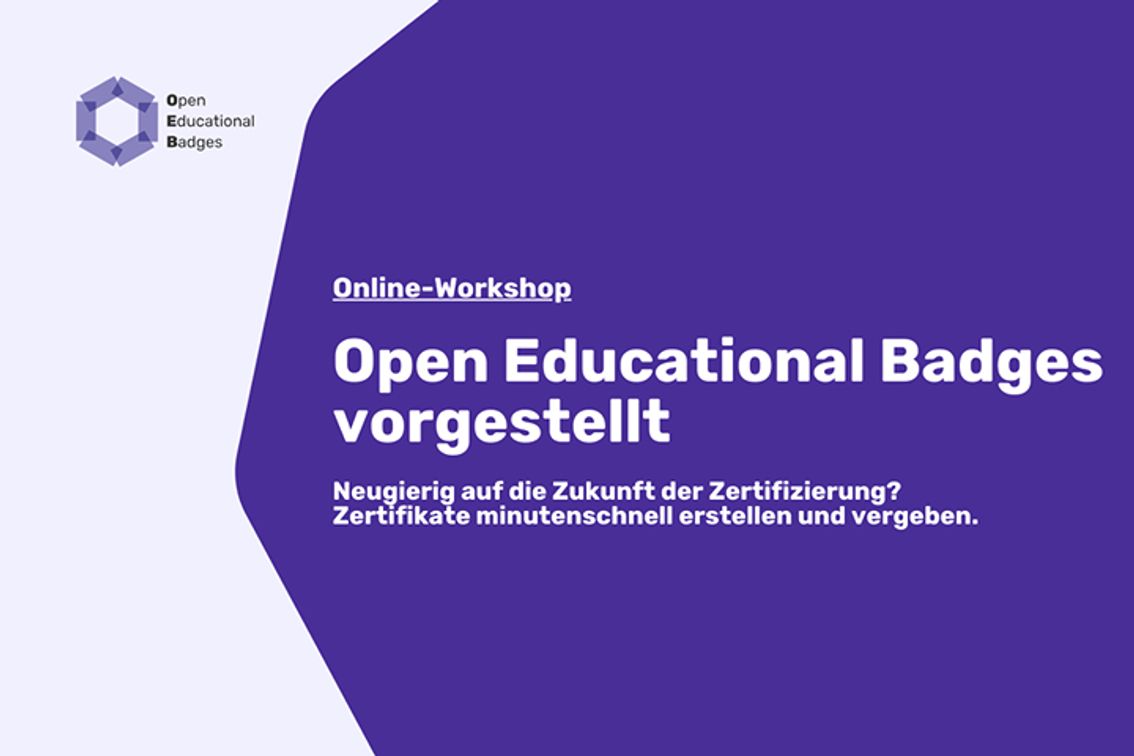 Open
Educational
Badges

Online-Workshop

Open Educational Badges vorgestellt

Neugierig auf die Zukunft der Zertifizierung?
Zertifikate minutenschnell erstellen und vergeben.